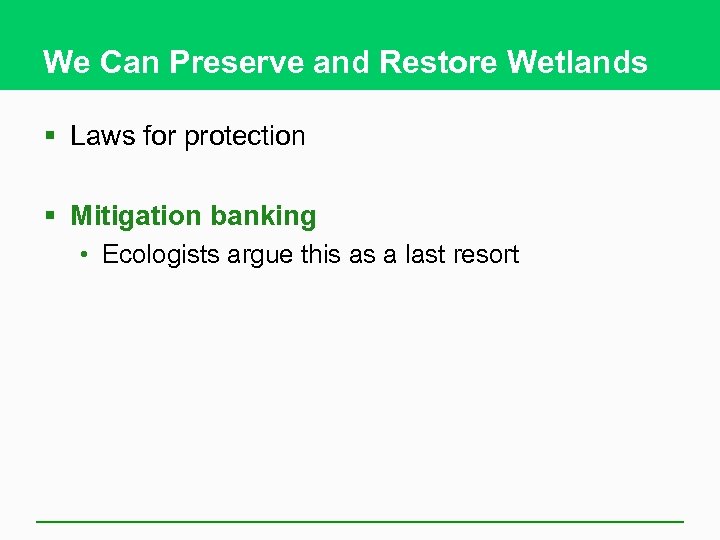 We Can Preserve and Restore Wetlands

▪ Laws for protection

▪ Mitigation banking
• Ecologists argue this as a last resort